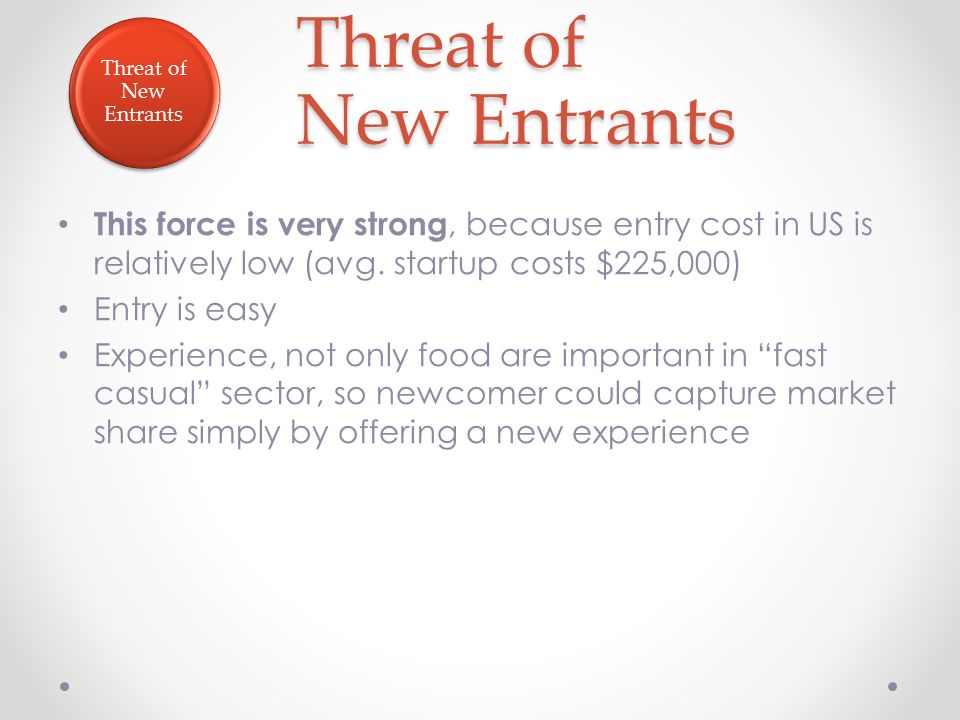 Threat of New Entrants

Threat of New Entrants

• This force is very strong, because entry cost in US is relatively low (avg. startup costs \$225,000)
• Entry is easy
• Experience, not only food are important in “fast casual” sector, so newcomer could capture market share simply by offering a new experience